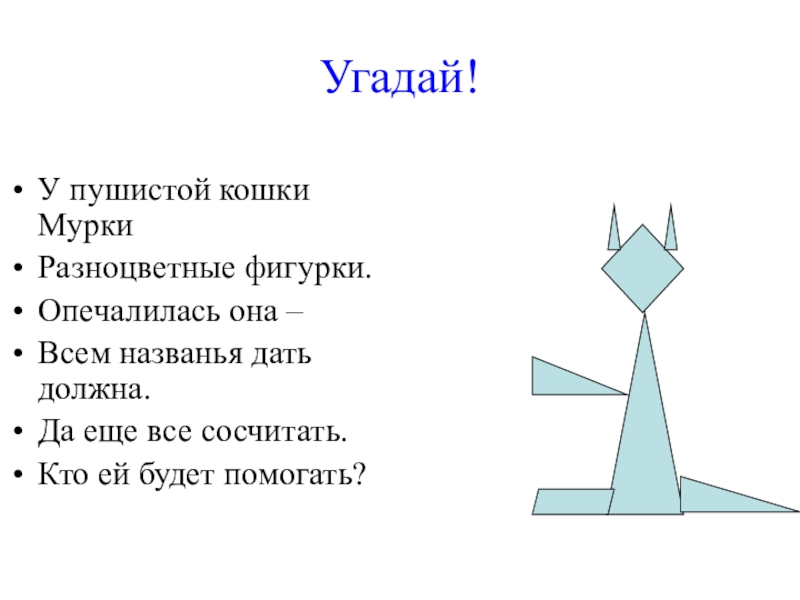 Угадай!

• У пушистой кошки Мурки
• Разноцветные фигурки.
• Опечалилась она –
• Всем названья дать должна.
• Да еще все сосчитать.
• Кто ей будет помогать?